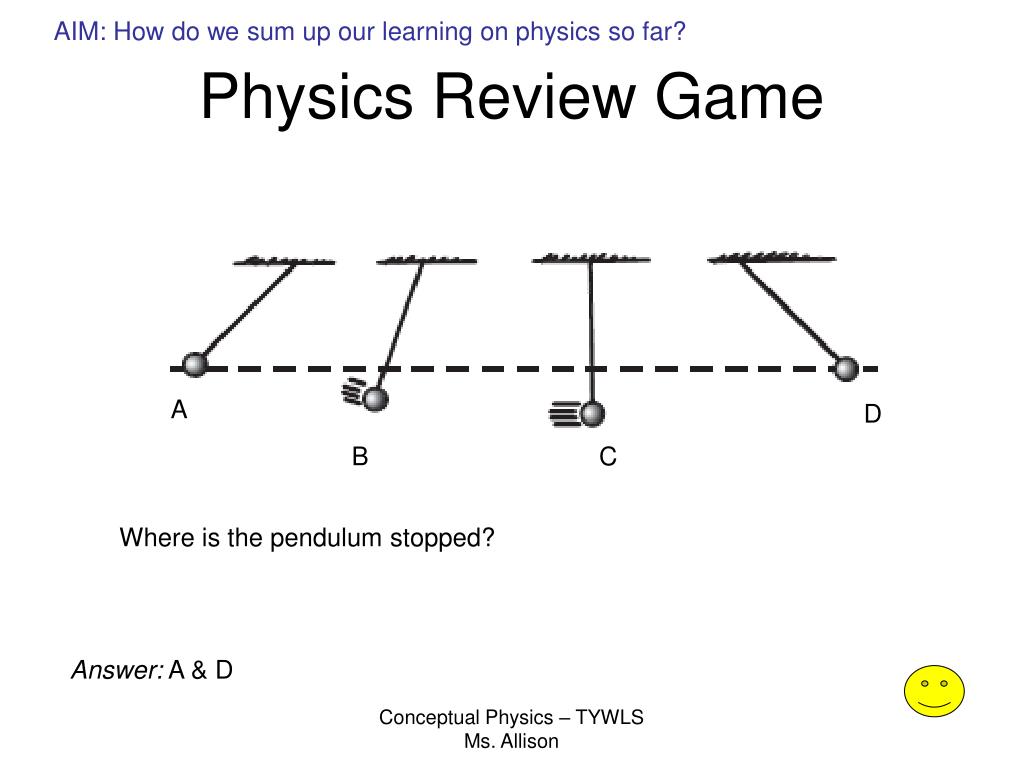 AIM: How do we sum up our learning on physics so far?

Physics Review Game

A

B

C

D

Where is the pendulum stopped?

Answer: A & D

Conceptual Physics – TYWLS
Ms. Allison